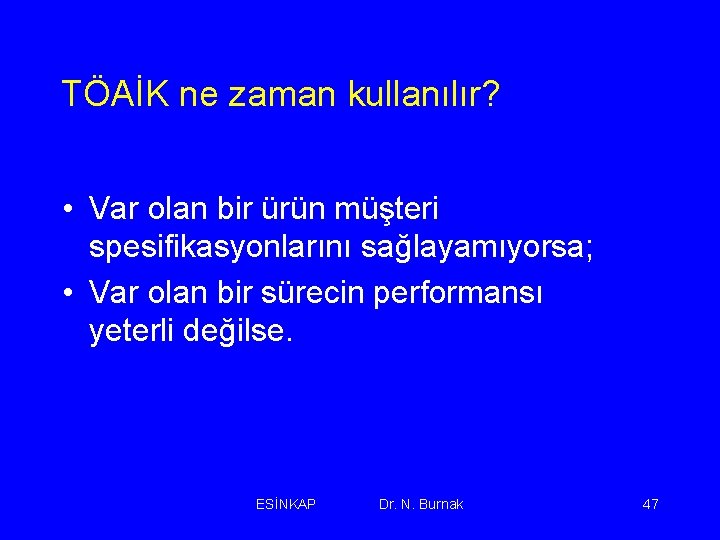 TÖAİK ne zaman kullanılır?

• Var olan bir ürün müşteri spesifikasyonlarını sağlayamıyorsa;
• Var olan bir sürecin performansı yeterli değilse.

ESİNKAP Dr. N. Burnak 47